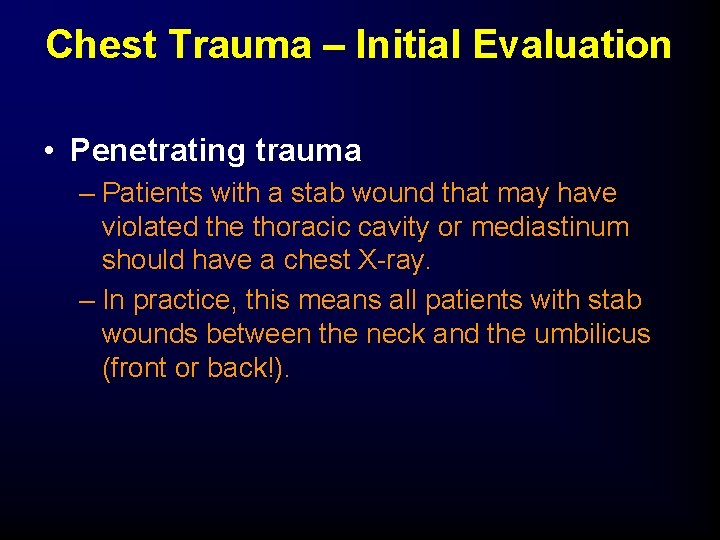 Chest Trauma – Initial Evaluation

• Penetrating trauma

– Patients with a stab wound that may have violated the thoracic cavity or mediastinum should have a chest X-ray.

– In practice, this means all patients with stab wounds between the neck and the umbilicus (front or back!).